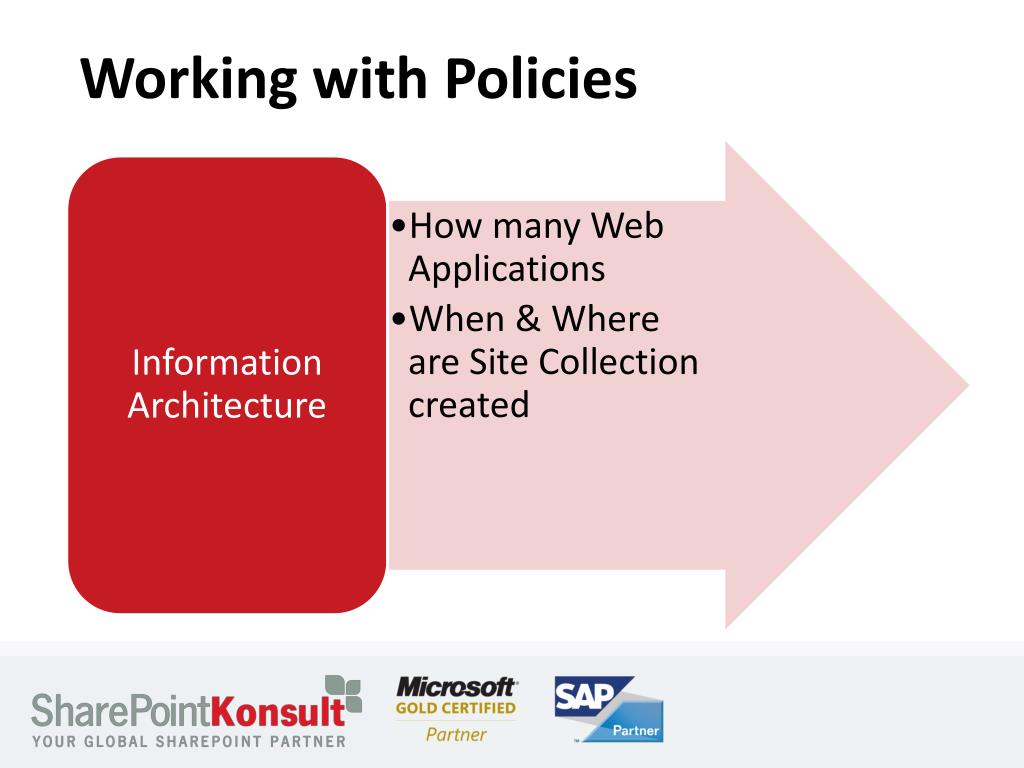 Working with Policies

Information Architecture

•How many Web Applications
•When & Where are Site Collection created

SharePointKonsult
YOUR GLOBAL SHAREPOINT PARTNER

Microsoft
GOLD CERTIFIED
Partner

SAP
Partner